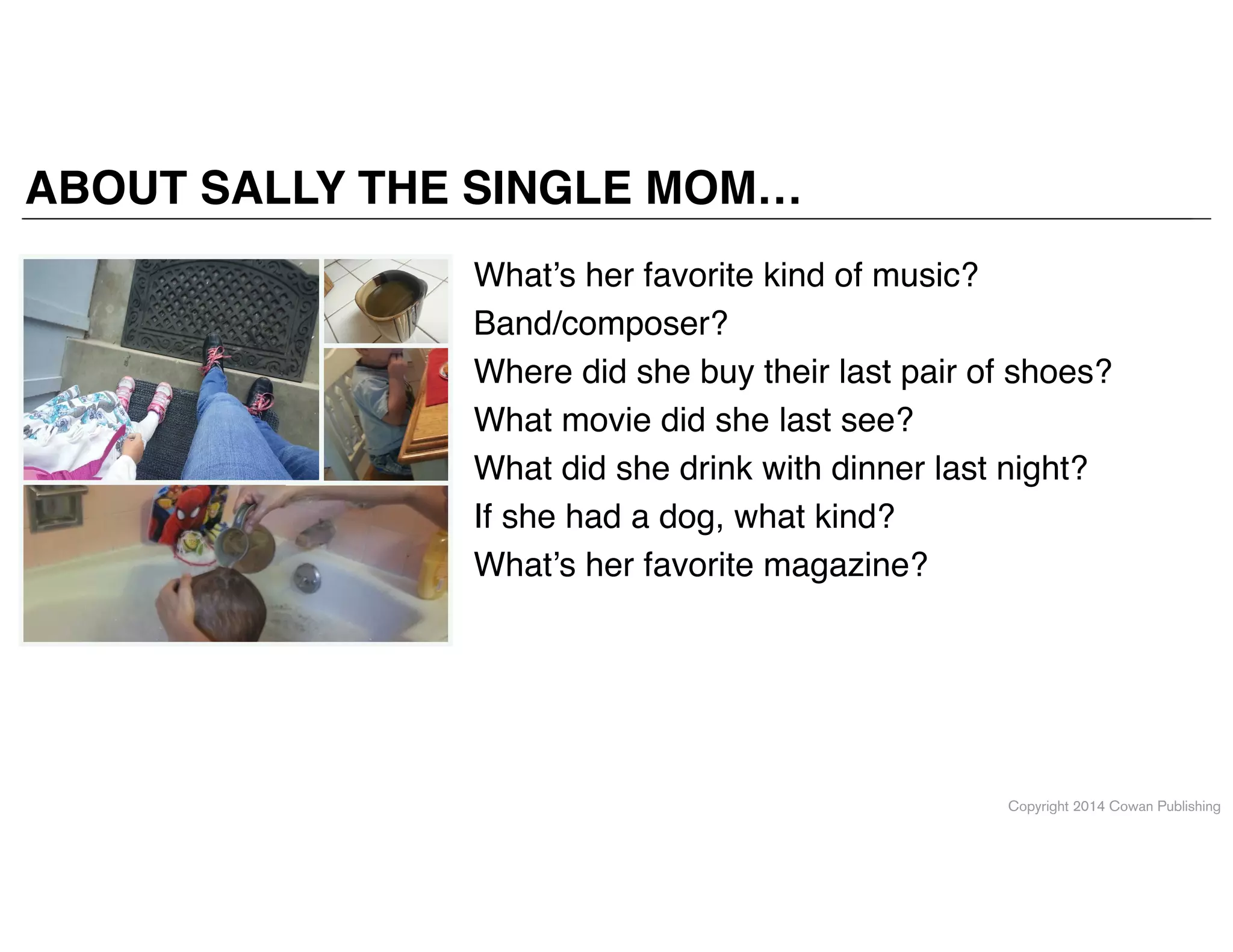 ABOUT SALLY THE SINGLE MOM…

What’s her favorite kind of music?
Band/composer?
Where did she buy their last pair of shoes?
What movie did she last see?
What did she drink with dinner last night?
If she had a dog, what kind?
What’s her favorite magazine?

Copyright 2014 Cowan Publishing